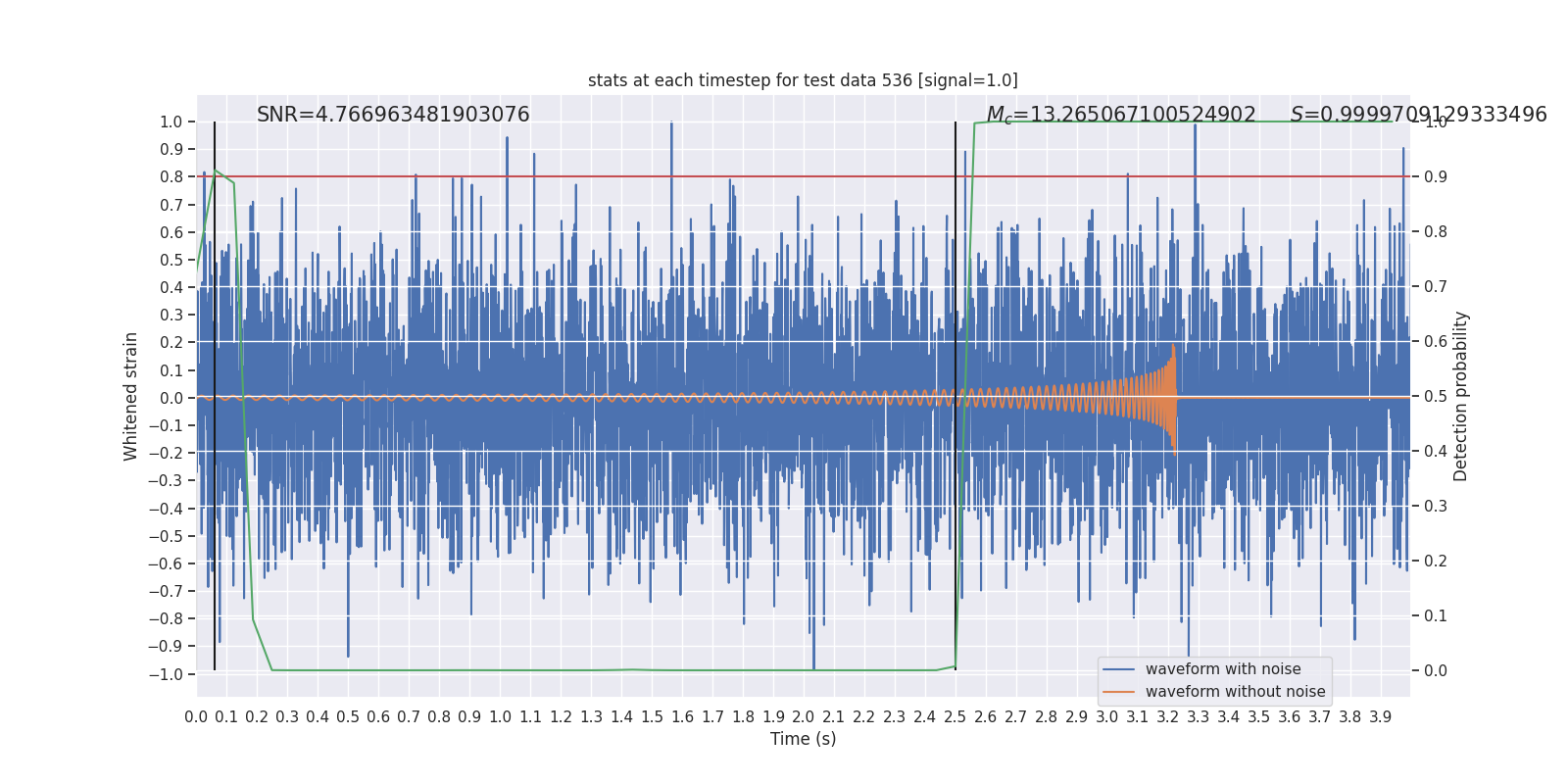 stats at each timestep for test data 536 [signal=1.0]

SNR=4.766963481903076

$M_c$=13.265067100524902

$S$=0.9999709129333496

Whitened strain

1.0
0.9
0.8
0.7
0.6
0.5
0.4
0.3
0.2
0.1
0.0
−0.1
−0.2
−0.3
−0.4
−0.5
−0.6
−0.7
−0.8
−0.9
−1.0

Detection probability

1.0
0.9
0.8
0.7
0.6
0.5
0.4
0.3
0.2
0.1
0.0

waveform with noise
waveform without noise

0.0 0.1 0.2 0.3 0.4 0.5 0.6 0.7 0.8 0.9 1.0 1.1 1.2 1.3 1.4 1.5 1.6 1.7 1.8 1.9 2.0 2.1 2.2 2.3 2.4 2.5 2.6 2.7 2.8 2.9 3.0 3.1 3.2 3.3 3.4 3.5 3.6 3.7 3.8 3.9

Time (s)